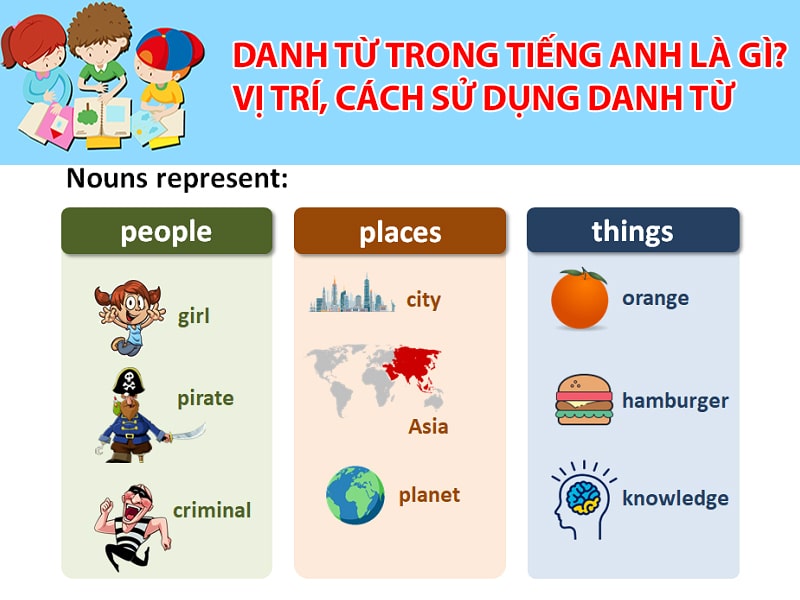 DANH TỪ TRONG TIẾNG ANH LÀ GÌ?
VỊ TRÍ, CÁCH SỬ DỤNG DANH TỪ

Nouns represent:

people

girl

pirate

criminal

places

city

Asia

planet

things

orange

hamburger

knowledge